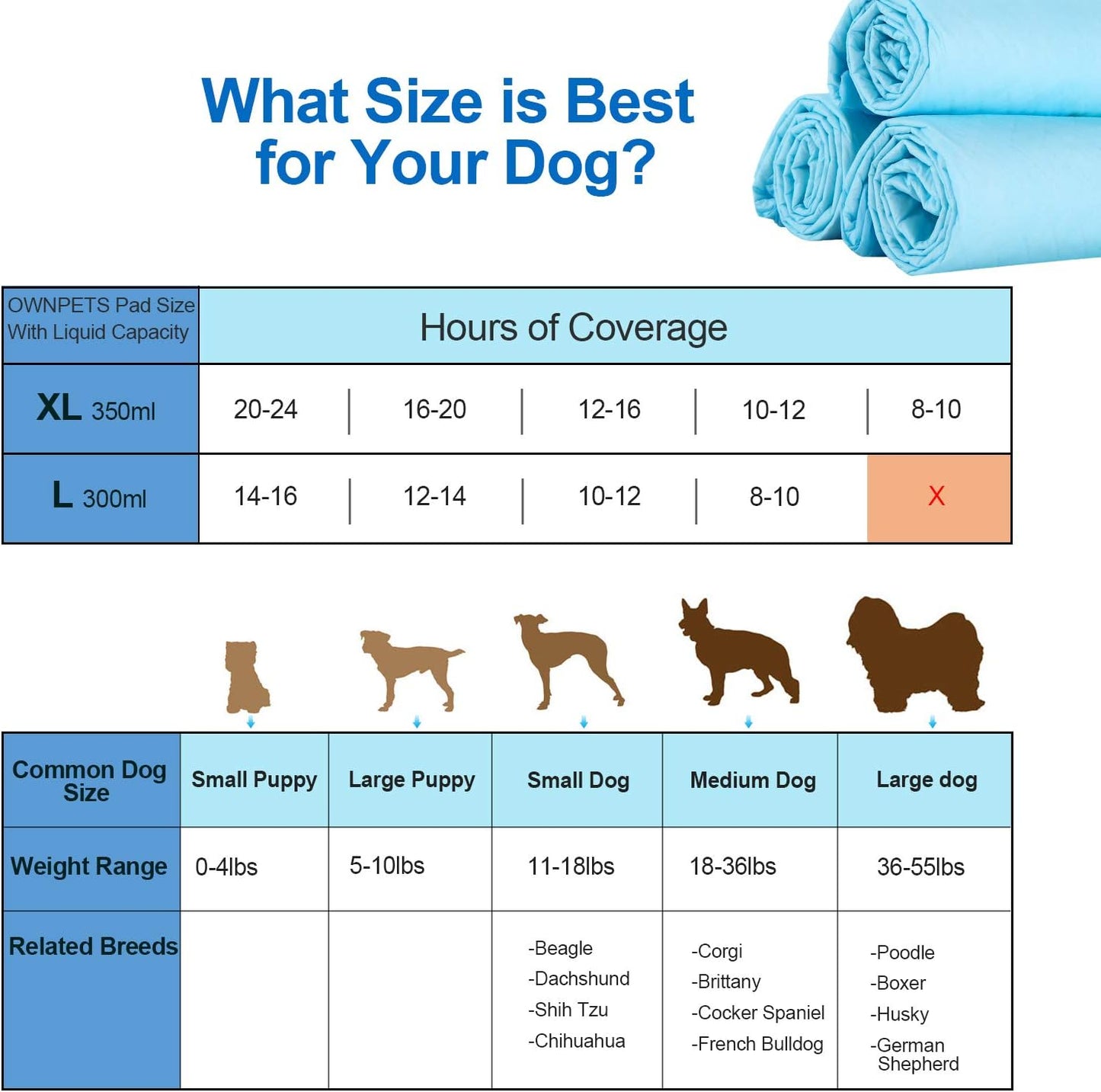 What Size is Best for Your Dog?

| OWNPETS Pad Size With Liquid Capacity | Hours of Coverage | | | | |
|---|---|---|---|---|---|
| XL 350ml | 20-24 | 16-20 | 12-16 | 10-12 | 8-10 |
| L 300ml | 14-16 | 12-14 | 10-12 | 8-10 | X |

| Common Dog Size | Small Puppy | Large Puppy | Small Dog | Medium Dog | Large dog |
|---|---|---|---|---|---|
| Weight Range | 0-4lbs | 5-10lbs | 11-18lbs | 18-36lbs | 36-55lbs |
| Related Breeds | | | -Beagle -Dachshund -Shih Tzu -Chihuahua | -Corgi -Brittany -Cocker Spaniel -French Bulldog | -Poodle -Boxer -Husky -German Shepherd |